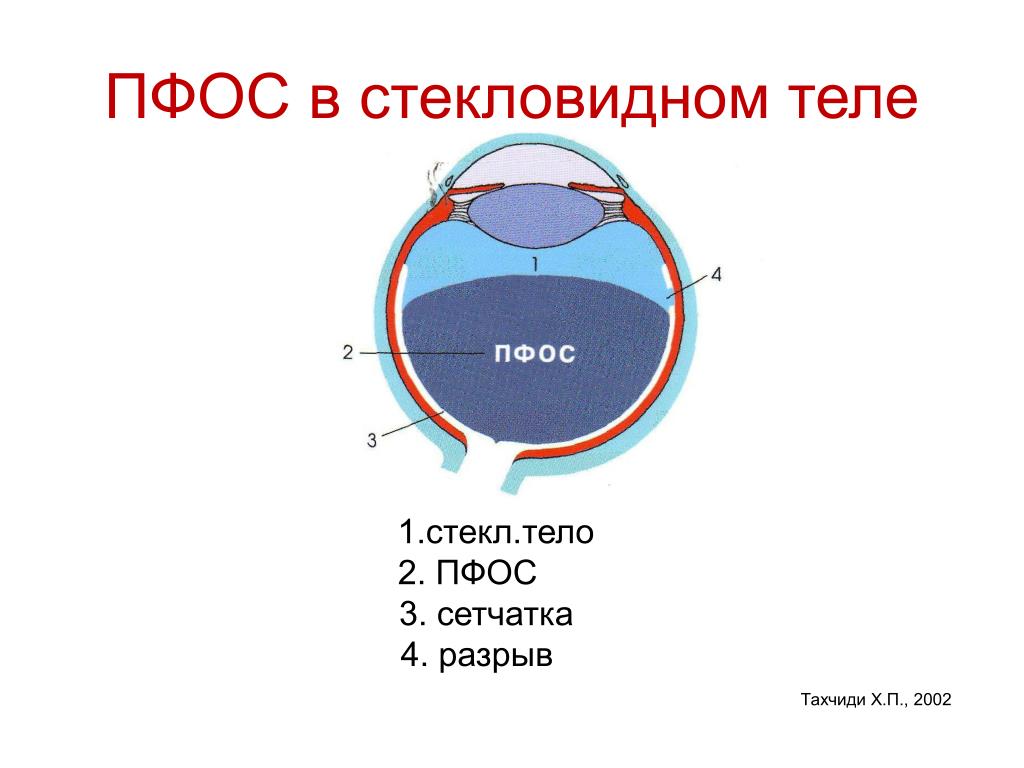 ПФОС в стекловидном теле

1

4

2

ПФОС

3

1.стекл.тело
2. ПФОС
3. сетчатка
4. разрыв

Тахчиди Х.П., 2002